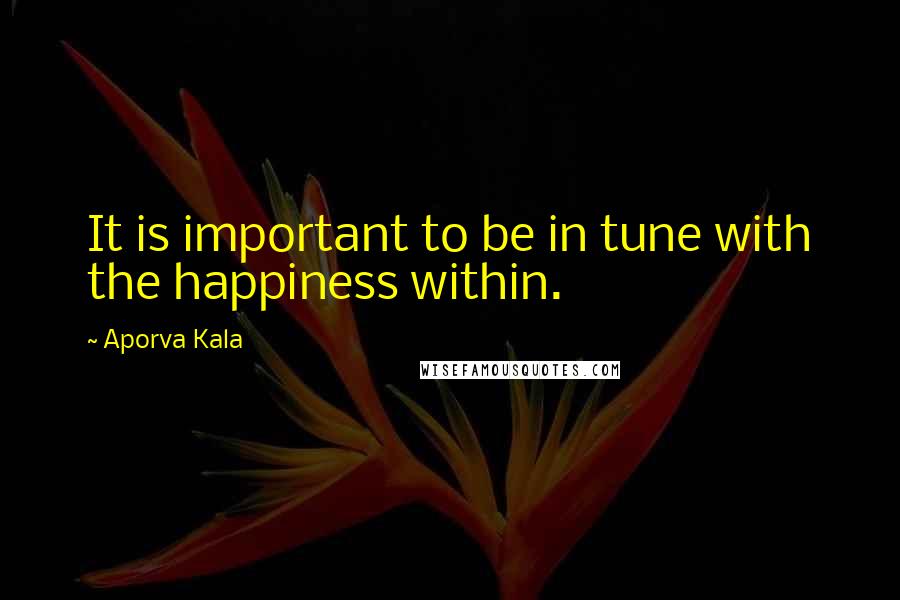 It is important to be in tune with the happiness within.

~ Aporva Kala

WISEFAMOUSQUOTES.COM